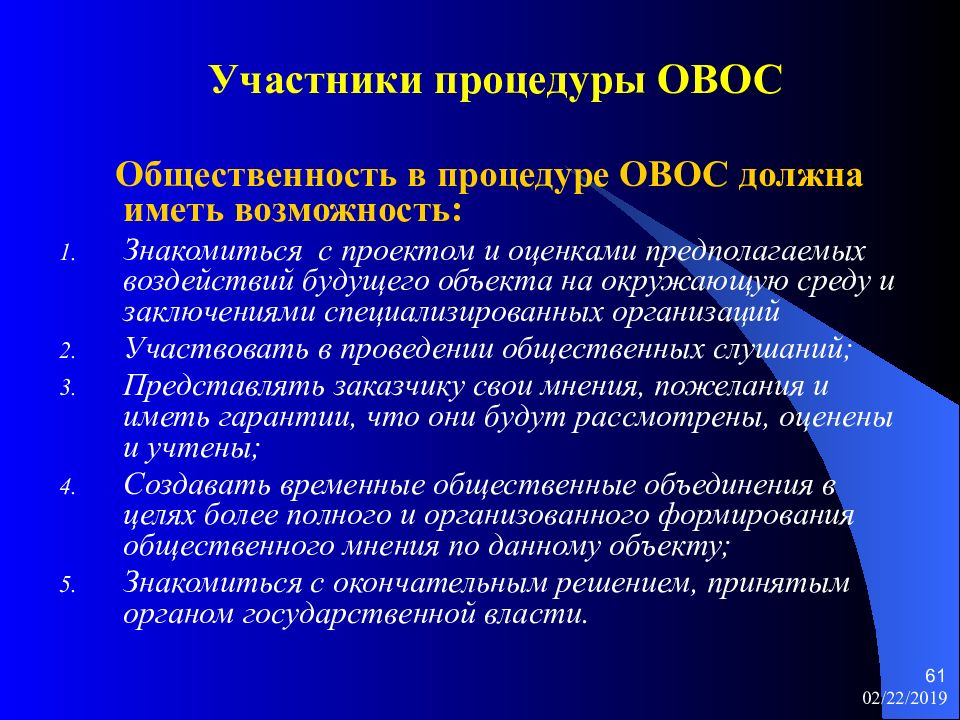 Участники процедуры ОВОС

Общественность в процедуре ОВОС должна иметь возможность:

1. Знакомиться с проектом и оценками предполагаемых воздействий будущего объекта на окружающую среду и заключениями специализированных организаций
2. Участвовать в проведении общественных слушаний;
3. Представлять заказчику свои мнения, пожелания и иметь гарантии, что они будут рассмотрены, оценены и учтены;
4. Создавать временные общественные объединения в целях более полного и организованного формирования общественного мнения по данному объекту;
5. Знакомиться с окончательным решением, принятым органом государственной власти.

61
02/22/2019